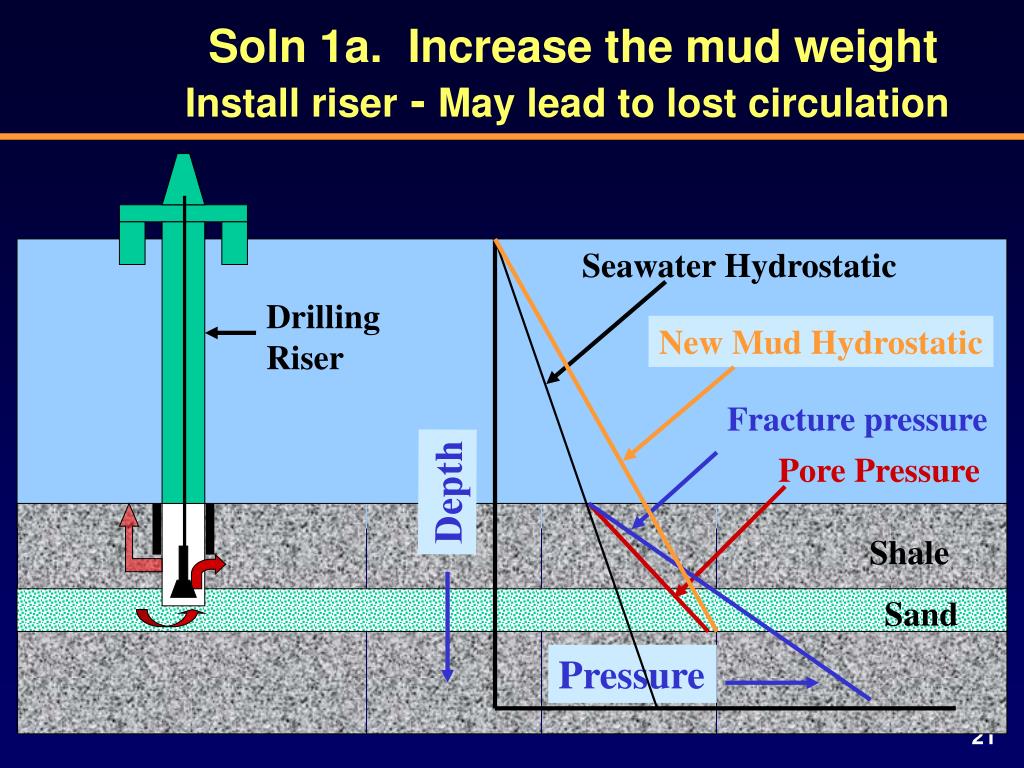 Soln 1a. Increase the mud weight
Install riser - May lead to lost circulation

Drilling Riser

Seawater Hydrostatic

New Mud Hydrostatic

Fracture pressure

Pore Pressure

Depth

Shale

Sand

Pressure

21